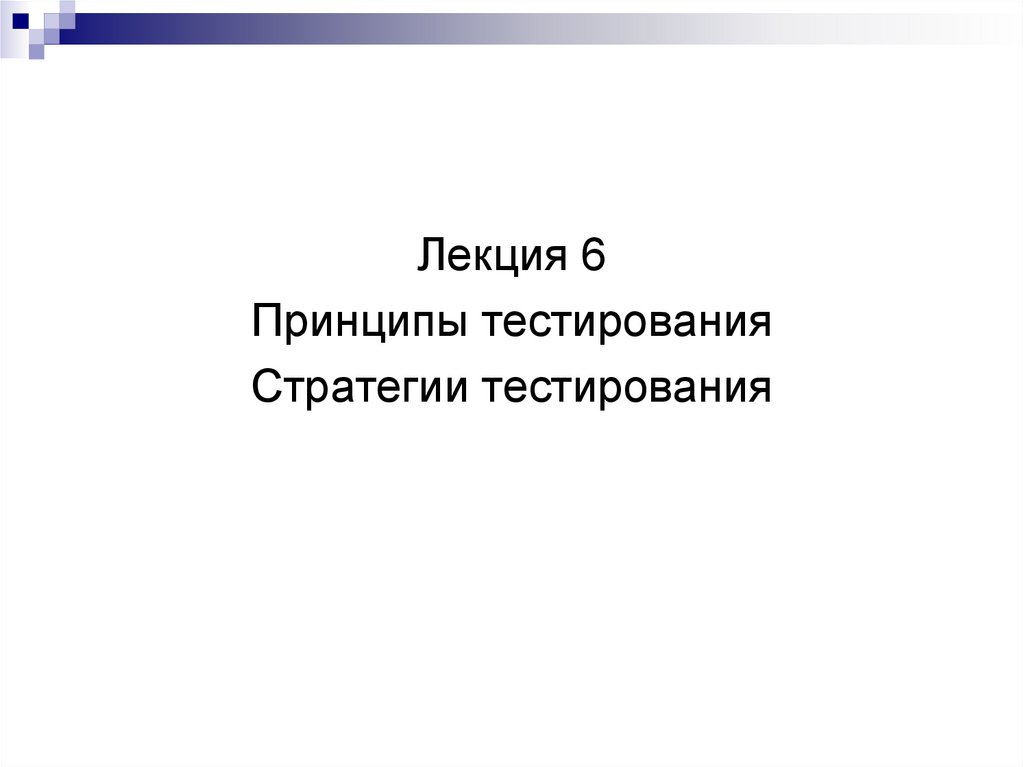 Лекция 6

Принципы тестирования

Стратегии тестирования